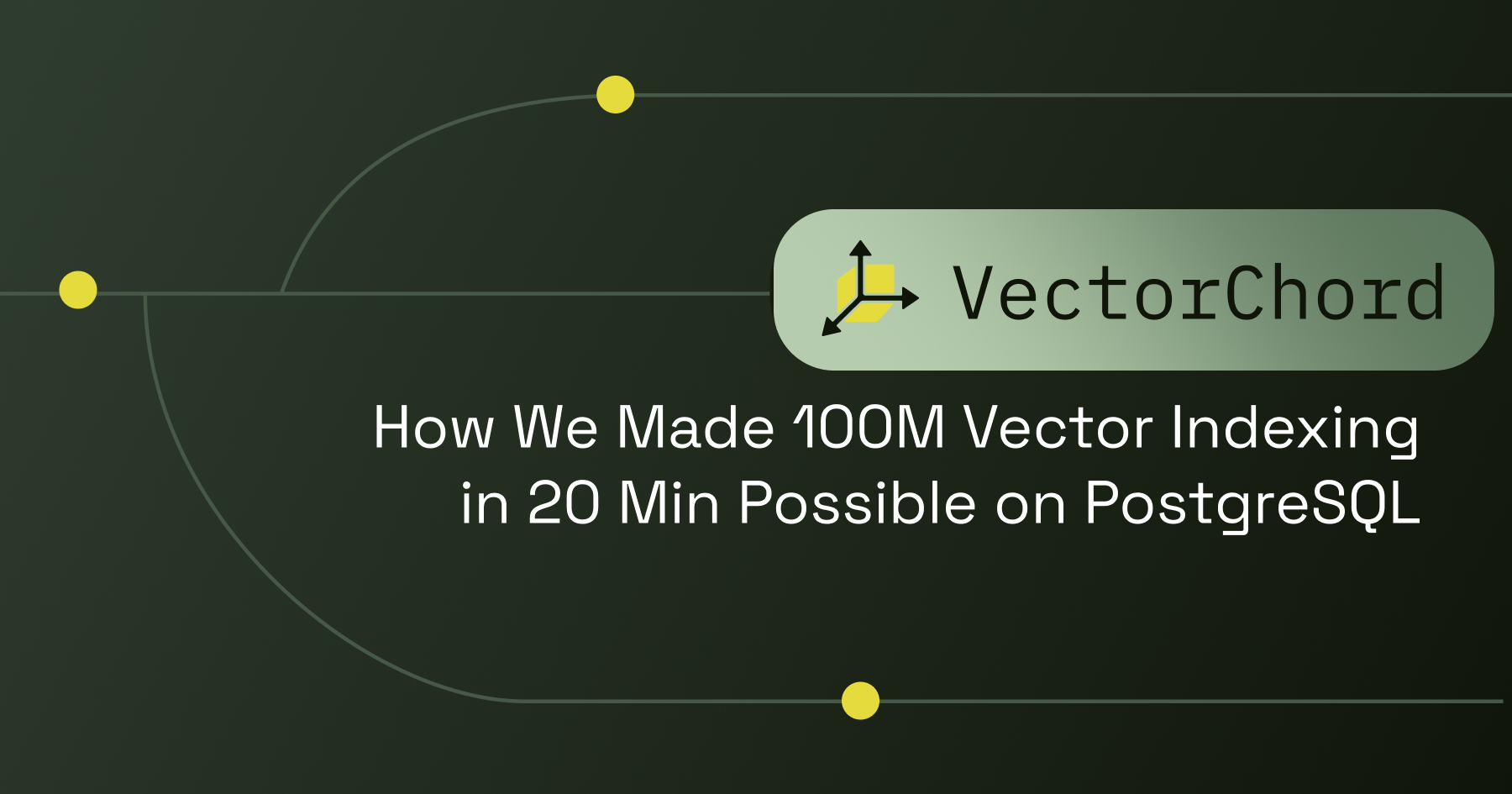 VectorChord

How We Made 100M Vector Indexing in 20 Min Possible on PostgreSQL